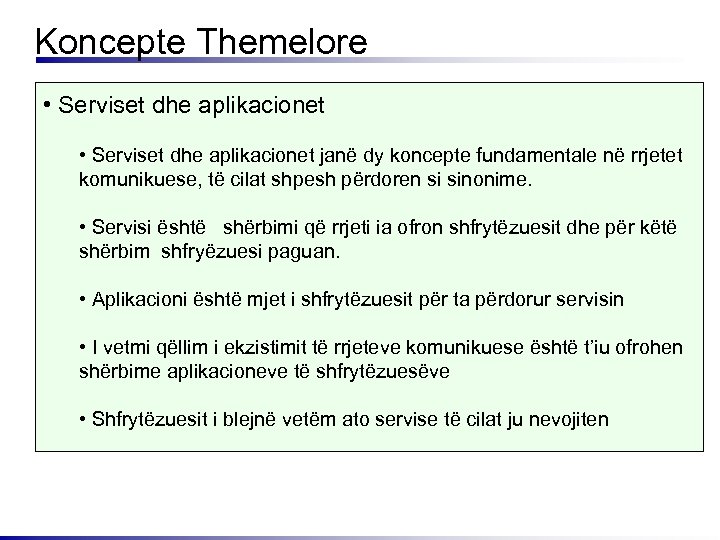 Koncepte Themelore

• Serviset dhe aplikacionet

• Serviset dhe aplikacionet janë dy koncepte fundamentale në rrjetet komunikuese, të cilat shpesh përdoren si sinonime.

• Servisi është shërbimi që rrjeti ia ofron shfrytëzuesit dhe për këtë shërbim shfryëzuesi paguan.

• Aplikacioni është mjet i shfrytëzuesit për ta përdorur servisin

• I vetmi qëllim i ekzistimit të rrjeteve komunikuese është t'iu ofrohen shërbime aplikacioneve të shfrytëzuesëve

• Shfrytëzuesit i blejnë vetëm ato servise të cilat ju nevojiten